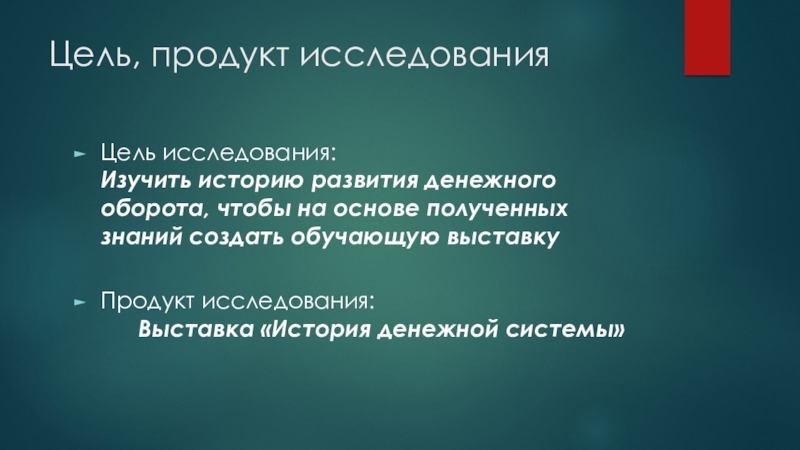 Цель, продукт исследования

Цель исследования:
Изучить историю развития денежного оборота, чтобы на основе полученных знаний создать обучающую выставку

Продукт исследования:
Выставка «История денежной системы»